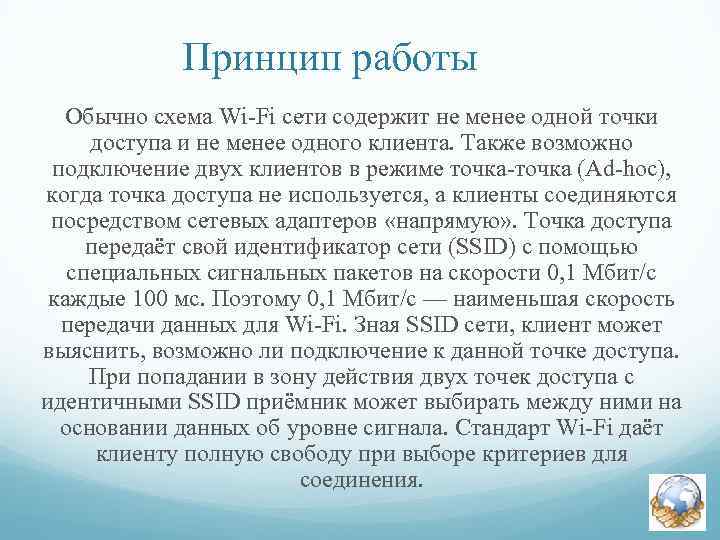 Принцип работы

Обычно схема Wi-Fi сети содержит не менее одной точки доступа и не менее одного клиента. Также возможно подключение двух клиентов в режиме точка-точка (Ad-hoc), когда точка доступа не используется, а клиенты соединяются посредством сетевых адаптеров «напрямую». Точка доступа передаёт свой идентификатор сети (SSID) с помощью специальных сигнальных пакетов на скорости 0,1 Мбит/с каждые 100 мс. Поэтому 0,1 Мбит/с — наименьшая скорость передачи данных для Wi-Fi. Зная SSID сети, клиент может выяснить, возможно ли подключение к данной точке доступа. При попадании в зону действия двух точек доступа с идентичными SSID приёмник может выбирать между ними на основании данных об уровне сигнала. Стандарт Wi-Fi даёт клиенту полную свободу при выборе критериев для соединения.